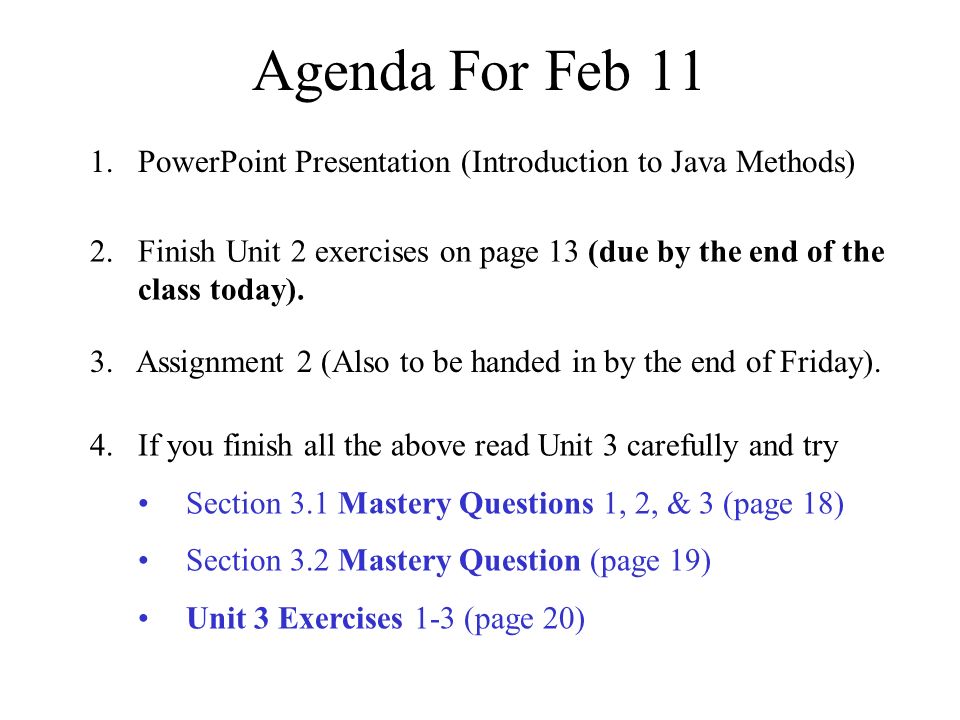 Agenda For Feb 11

1. PowerPoint Presentation (Introduction to Java Methods)

2. Finish Unit 2 exercises on page 13 (due by the end of the class today).

3. Assignment 2 (Also to be handed in by the end of Friday).

4. If you finish all the above read Unit 3 carefully and try

• Section 3.1 Mastery Questions 1, 2, & 3 (page 18)

• Section 3.2 Mastery Question (page 19)

• Unit 3 Exercises 1-3 (page 20)